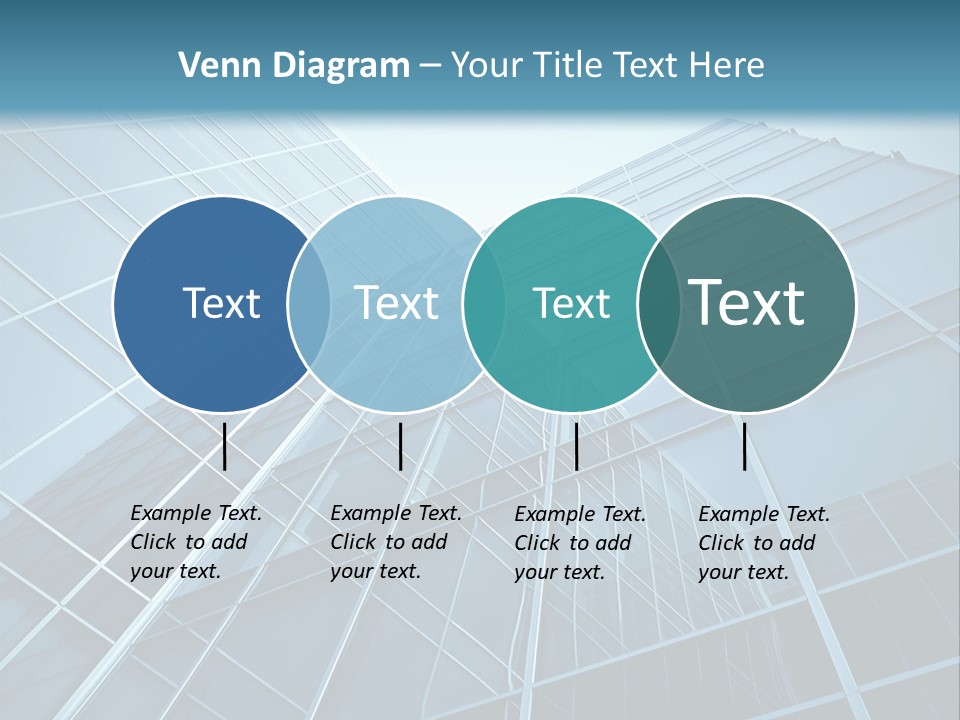 Venn Diagram – Your Title Text Here

Text

Text

Text

Text

Example Text. Click to add your text.

Example Text. Click to add your text.

Example Text. Click to add your text.

Example Text. Click to add your text.